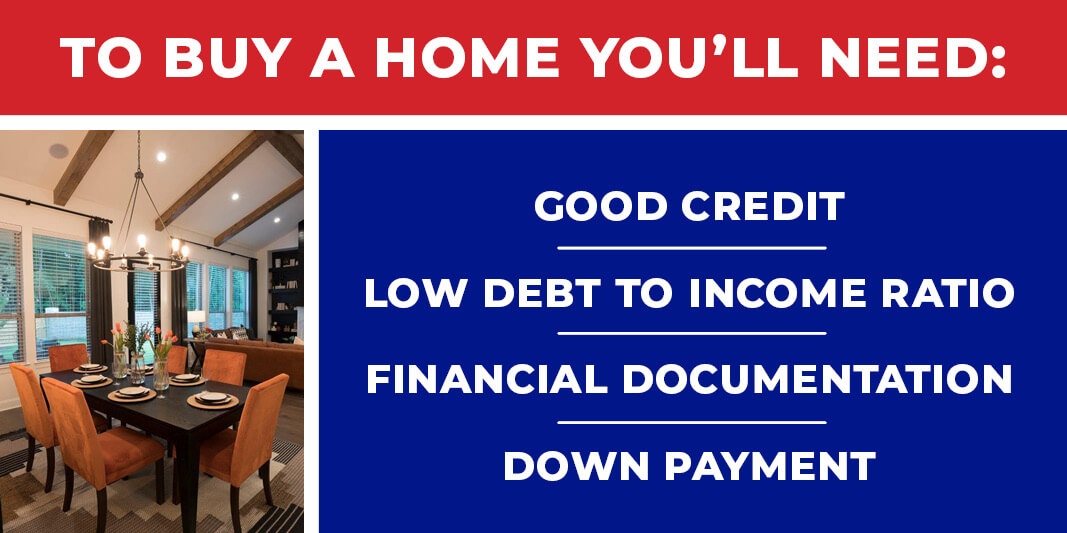 TO BUY A HOME YOU'LL NEED:

GOOD CREDIT

LOW DEBT TO INCOME RATIO

FINANCIAL DOCUMENTATION

DOWN PAYMENT